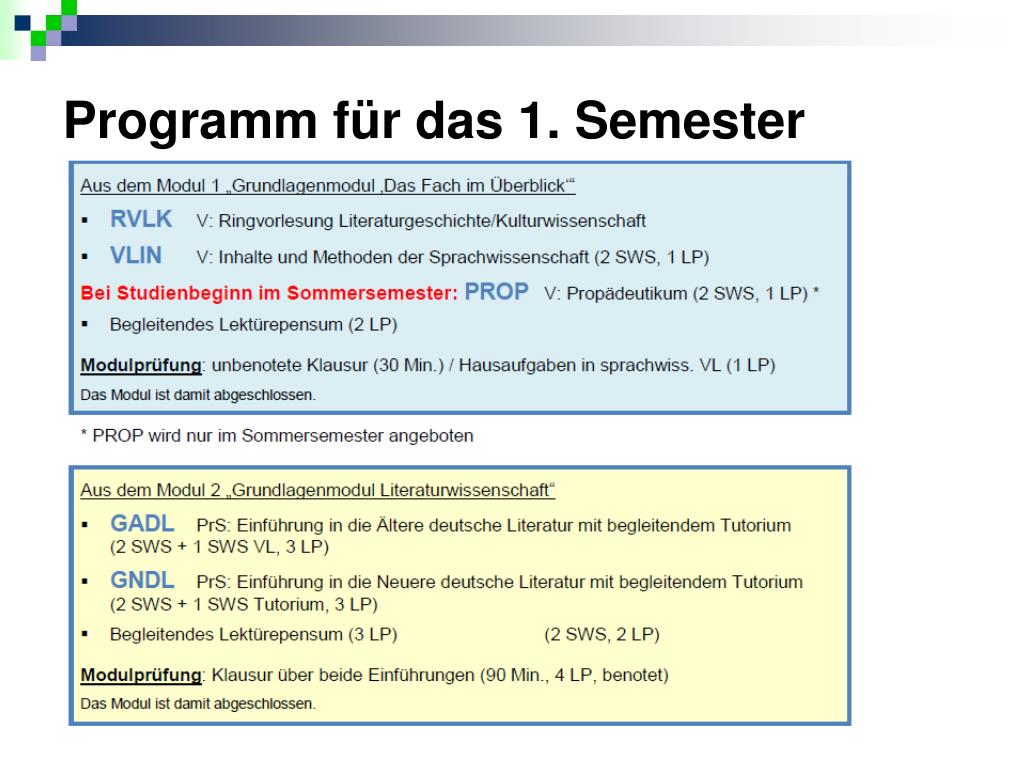 Programm für das 1. Semester

Aus dem Modul 1 „Grundlagenmodul ‚Das Fach im Überblick"

▪ RVLK V: Ringvorlesung Literaturgeschichte/Kulturwissenschaft

▪ VLIN V: Inhalte und Methoden der Sprachwissenschaft (2 SWS, 1 LP)

Bei Studienbeginn im Sommersemester: PROP V: Propädeutikum (2 SWS, 1 LP) *

▪ Begleitendes Lektürepensum (2 LP)

Modulprüfung: unbenotete Klausur (30 Min.) / Hausaufgaben in sprachwiss. VL (1 LP)

Das Modul ist damit abgeschlossen.

* PROP wird nur im Sommersemester angeboten

Aus dem Modul 2 „Grundlagenmodul Literaturwissenschaft"

▪ GADL PrS: Einführung in die Ältere deutsche Literatur mit begleitendem Tutorium (2 SWS + 1 SWS VL, 3 LP)

▪ GNDL PrS: Einführung in die Neuere deutsche Literatur mit begleitendem Tutorium (2 SWS + 1 SWS Tutorium, 3 LP)

▪ Begleitendes Lektürepensum (3 LP) (2 SWS, 2 LP)

Modulprüfung: Klausur über beide Einführungen (90 Min., 4 LP, benotet)

Das Modul ist damit abgeschlossen.